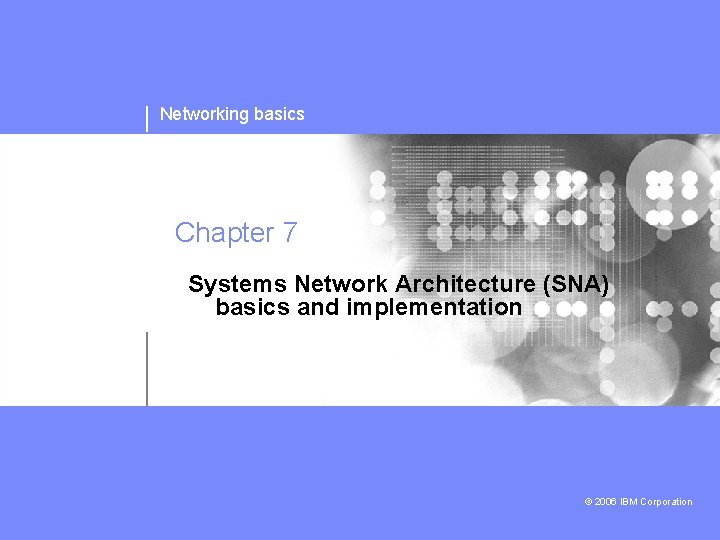 Networking basics

Chapter 7

Systems Network Architecture (SNA) basics and implementation

© 2006 IBM Corporation